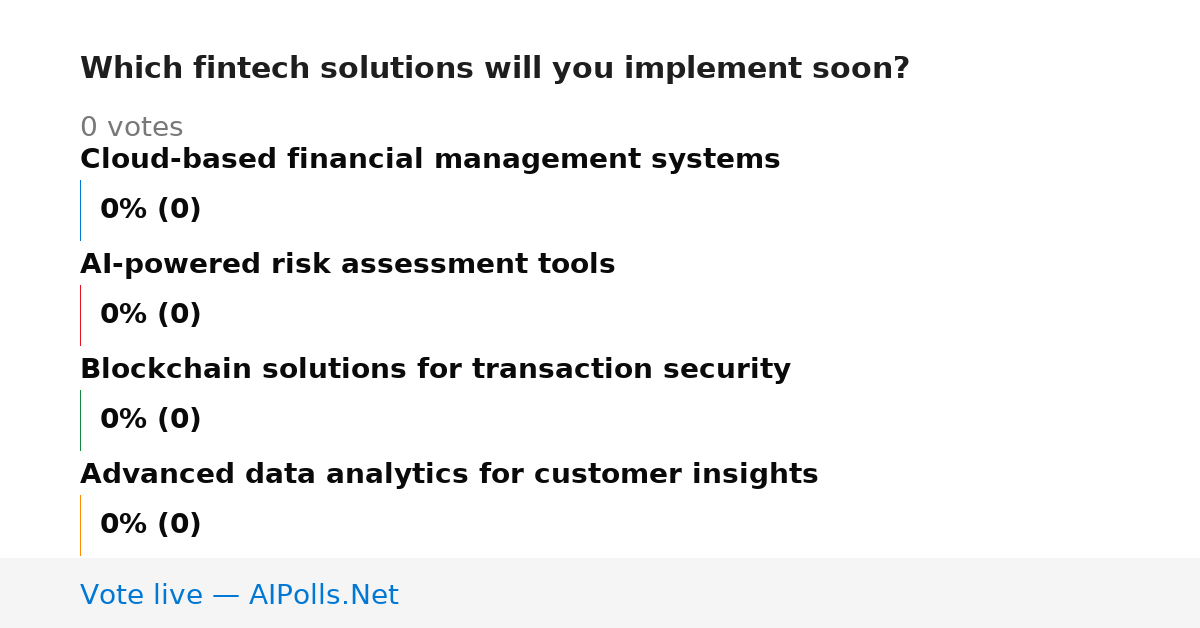 Which fintech solutions will you implement soon?

0 votes

Cloud-based financial management systems

0% (0)

AI-powered risk assessment tools

0% (0)

Blockchain solutions for transaction security

0% (0)

Advanced data analytics for customer insights

0% (0)

Vote live — AIPolls.Net